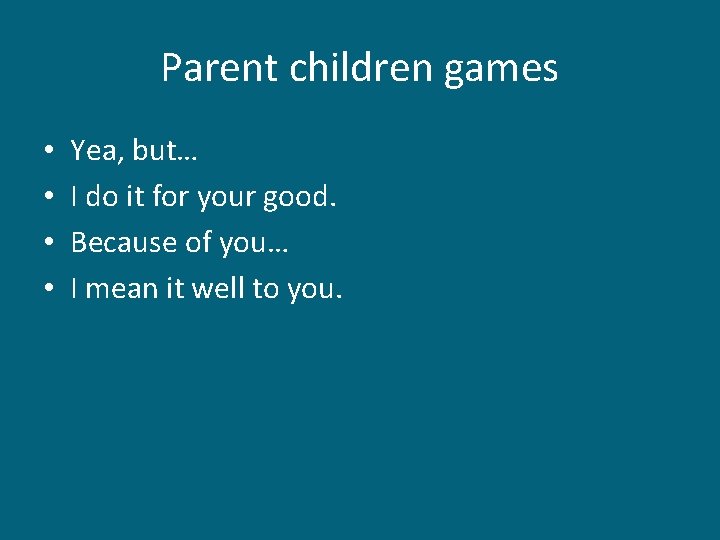 Parent children games

• Yea, but…
• I do it for your good.
• Because of you…
• I mean it well to you.